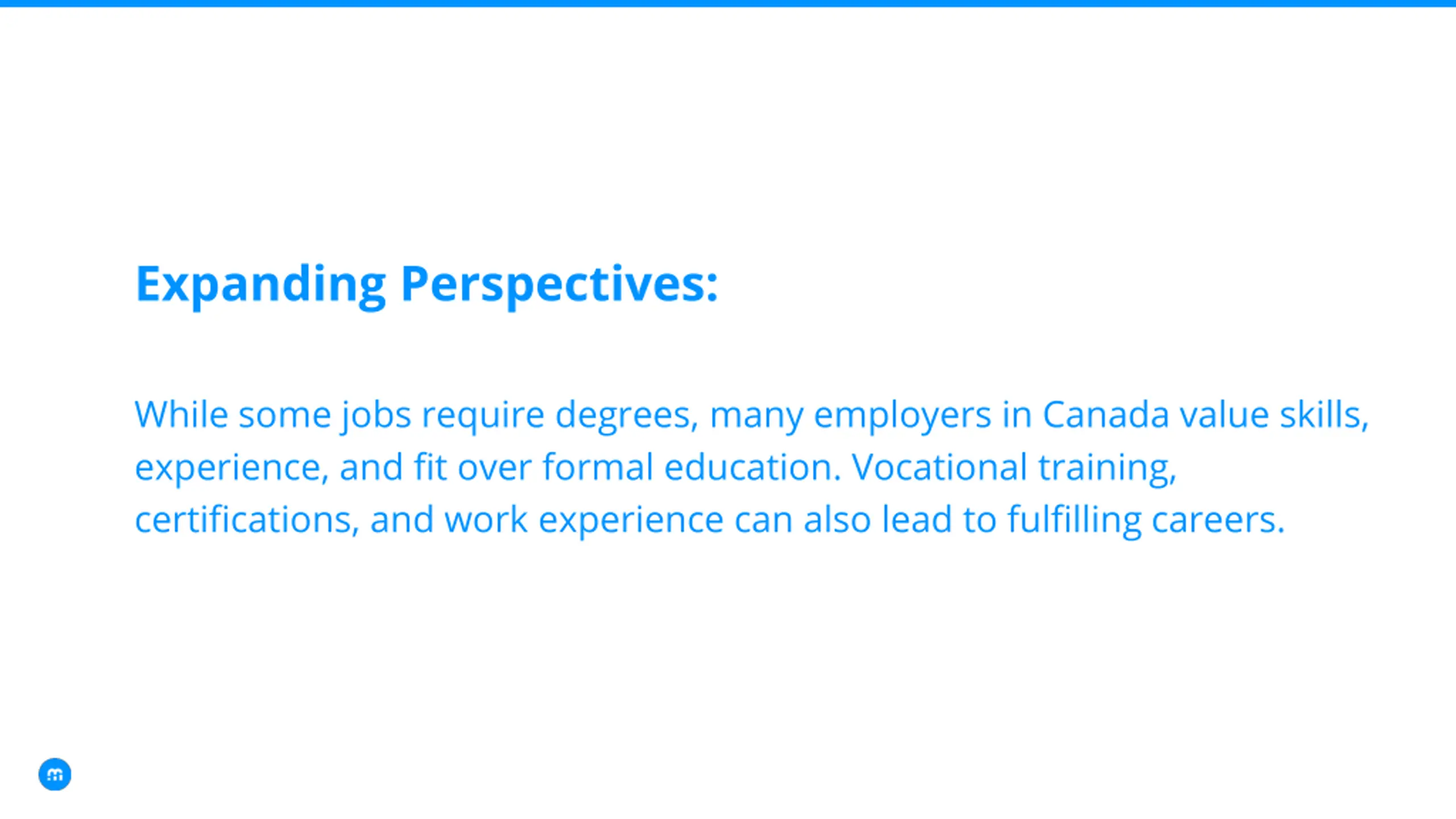 Expanding Perspectives:

While some jobs require degrees, many employers in Canada value skills, experience, and fit over formal education. Vocational training, certifications, and work experience can also lead to fulfilling careers.